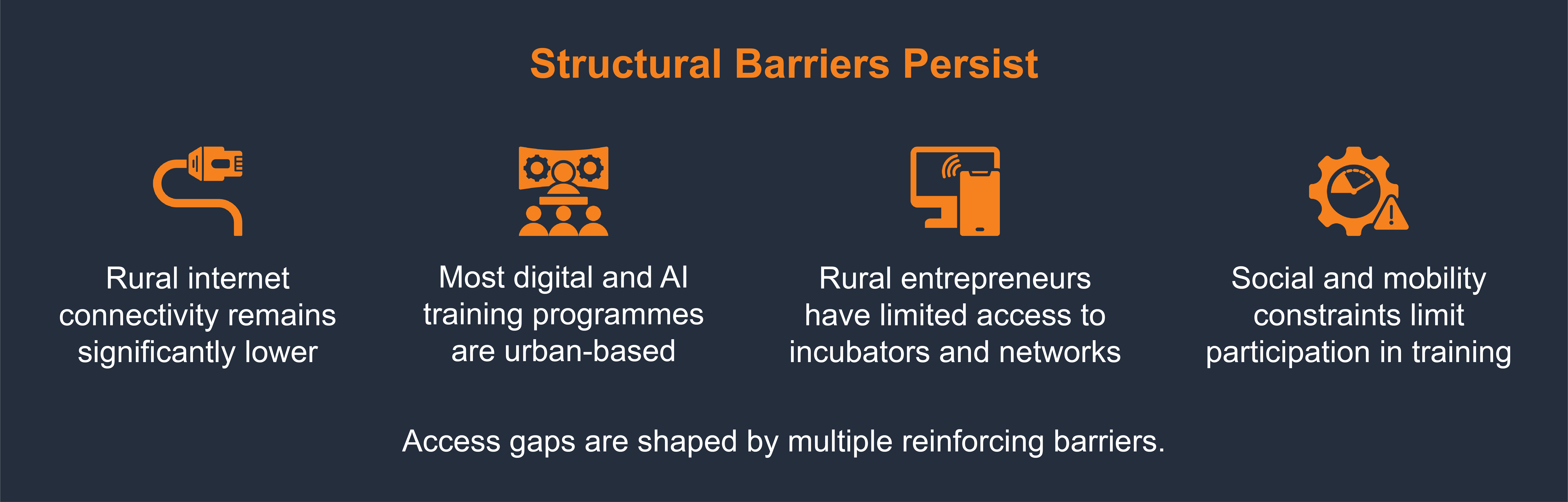 Structural Barriers Persist

Rural internet connectivity remains significantly lower

Most digital and AI training programmes are urban-based

Rural entrepreneurs have limited access to incubators and networks

Social and mobility constraints limit participation in training

Access gaps are shaped by multiple reinforcing barriers.